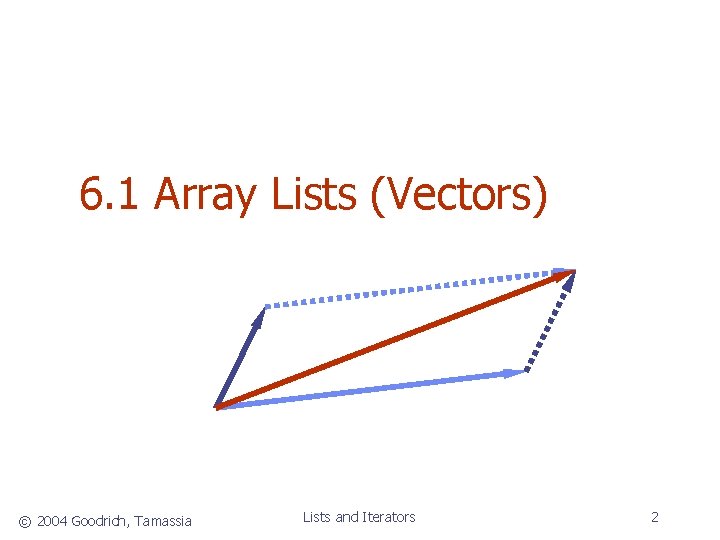 6.1 Array Lists (Vectors)

© 2004 Goodrich, Tamassia

Lists and Iterators

2